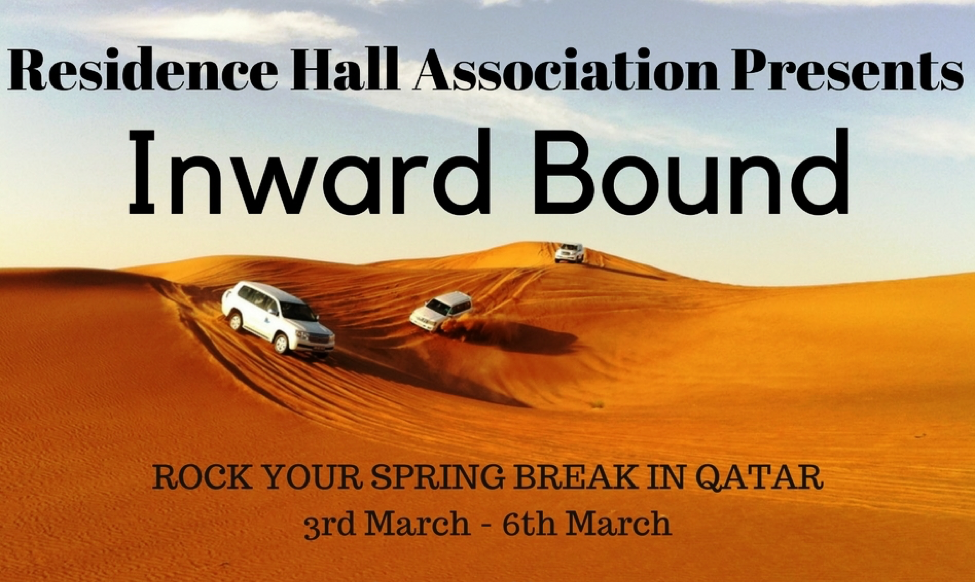 Residence Hall Association Presents
Inward Bound

ROCK YOUR SPRING BREAK IN QATAR
3rd March - 6th March